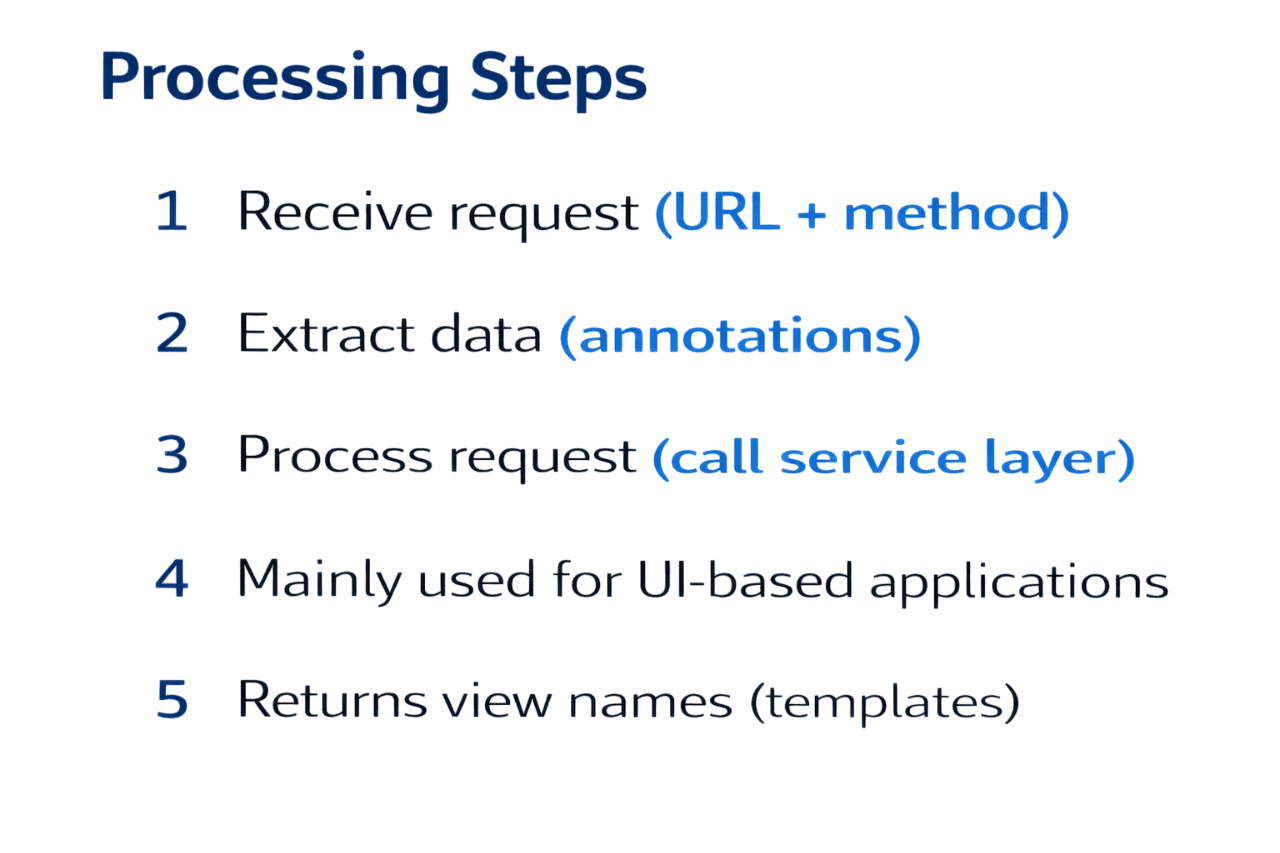 Processing Steps

1 Receive request (URL + method)

2 Extract data (annotations)

3 Process request (call service layer)

4 Mainly used for UI-based applications

5 Returns view names (templates)